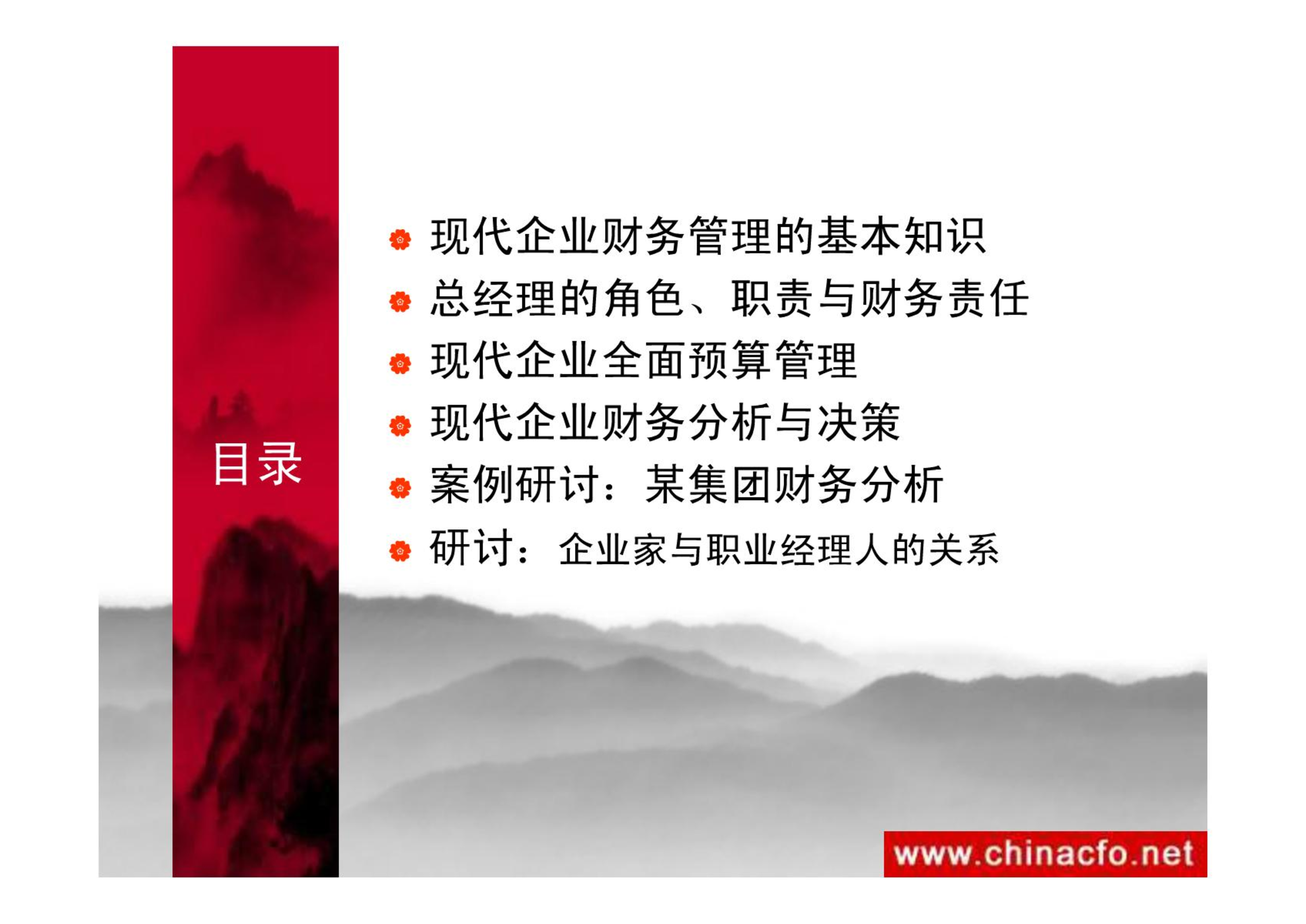 目录

现代企业财务管理的基本知识
总经理的角色、职责与财务责任
现代企业全面预算管理
现代企业财务分析与决策
案例研讨：某集团财务分析
研讨：企业家与职业经理人的关系

www.chinacfo.net